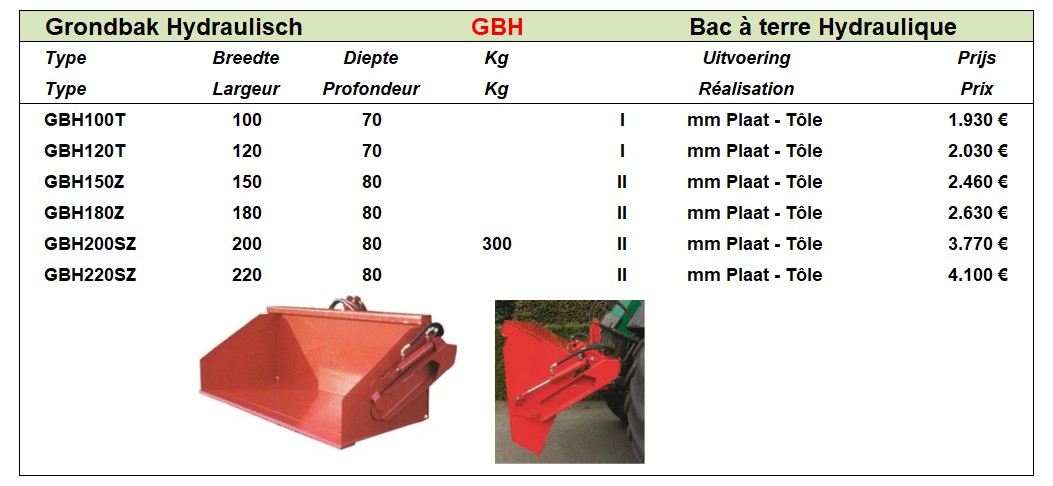 Grondbak Hydraulisch GBH Bac à terre Hydraulique

| Type | Breedte | Diepte | Kg | | Uitvoering | Prijs |
|---|---|---|---|---|---|---|
| Type | Largeur | Profondeur | Kg | | Réalisation | Prix |
| GBH100T | 100 | 70 | | I | mm Plaat - Tôle | 1.930 € |
| GBH120T | 120 | 70 | | I | mm Plaat - Tôle | 2.030 € |
| GBH150Z | 150 | 80 | | II | mm Plaat - Tôle | 2.460 € |
| GBH180Z | 180 | 80 | | II | mm Plaat - Tôle | 2.630 € |
| GBH200SZ | 200 | 80 | 300 | II | mm Plaat - Tôle | 3.770 € |
| GBH220SZ | 220 | 80 | | II | mm Plaat - Tôle | 4.100 € |